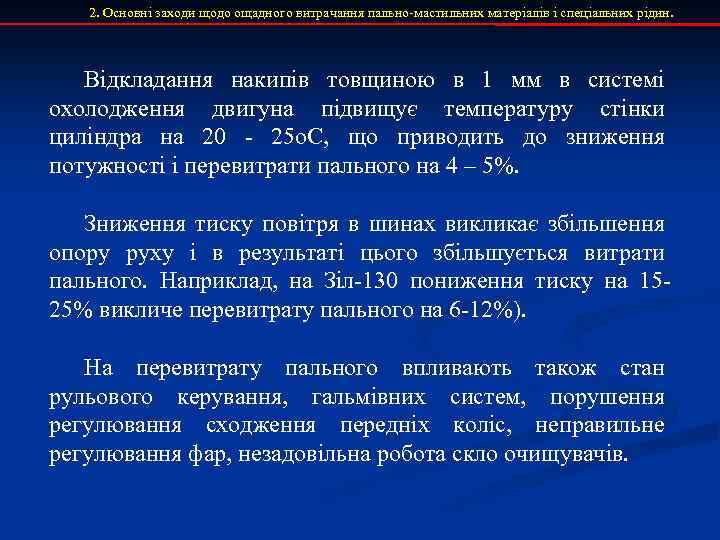 2. Основні заходи щодо ощадного витрачання пально-мастильних матеріалів і спеціальних рідин.

Відкладання накипів товщиною в 1 мм в системі охолодження двигуна підвищує температуру стінки циліндра на 20 - 25оС, що приводить до зниження потужності і перевитрати пального на 4 – 5%.

Зниження тиску повітря в шинах викликає збільшення опору руху і в результаті цього збільшується витрати пального. Наприклад, на Зіл-130 пониження тиску на 15-25% викличе перевитрату пального на 6-12%).

На перевитрату пального впливають також стан рульового керування, гальмівних систем, порушення регулювання сходження передніх коліс, неправильне регулювання фар, незадовільна робота скло очищувачів.